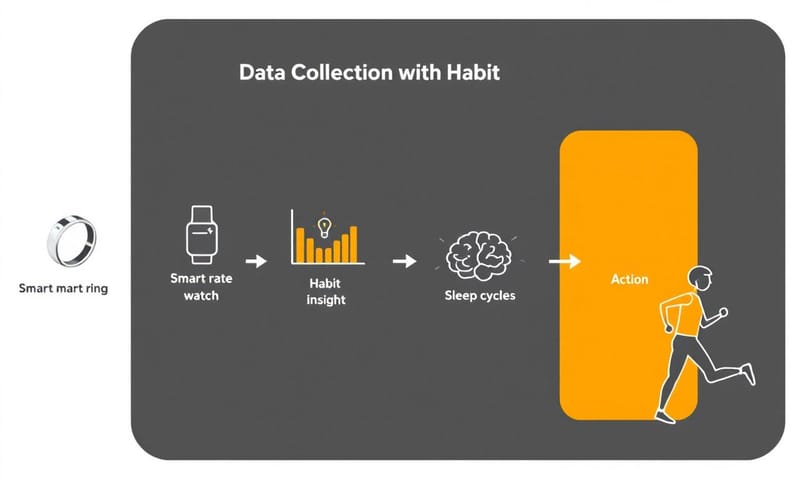 Data Collection with Habit

Smart mart ring

Smart rate watch

Habit insight

Sleep cycles

Action